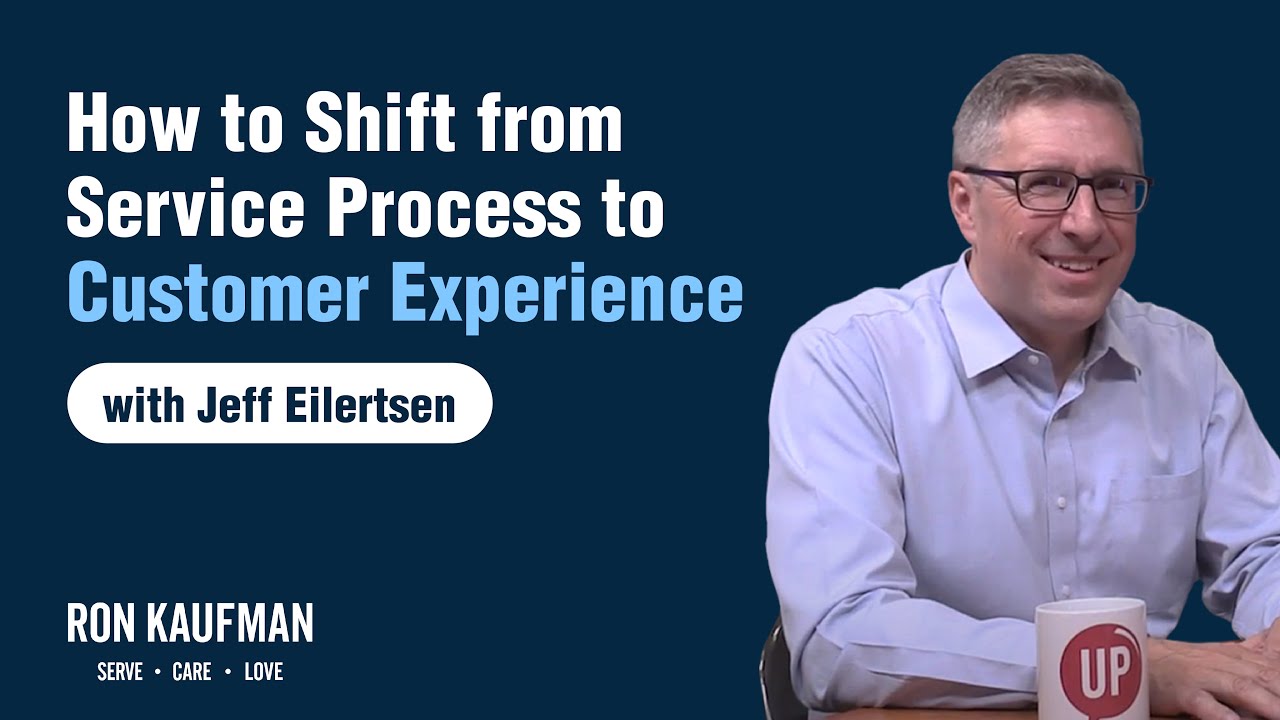 How to Shift from Service Process to Customer Experience

with Jeff Eilertsen

RON KAUFMAN

SERVE • CARE • LOVE

UP